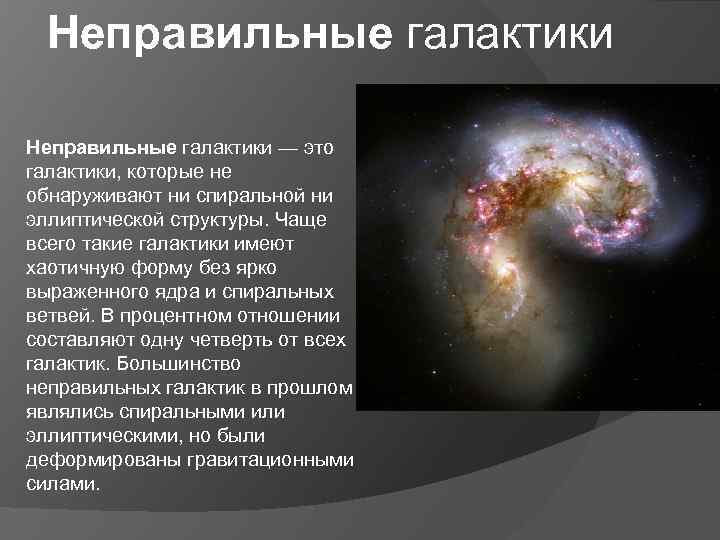 Неправильные галактики

Неправильные галактики — это галактики, которые не обнаруживают ни спиральной ни эллиптической структуры. Чаще всего такие галактики имеют хаотичную форму без ярко выраженного ядра и спиральных ветвей. В процентном отношении составляют одну четверть от всех галактик. Большинство неправильных галактик в прошлом являлись спиральными или эллиптическими, но были деформированы гравитационными силами.